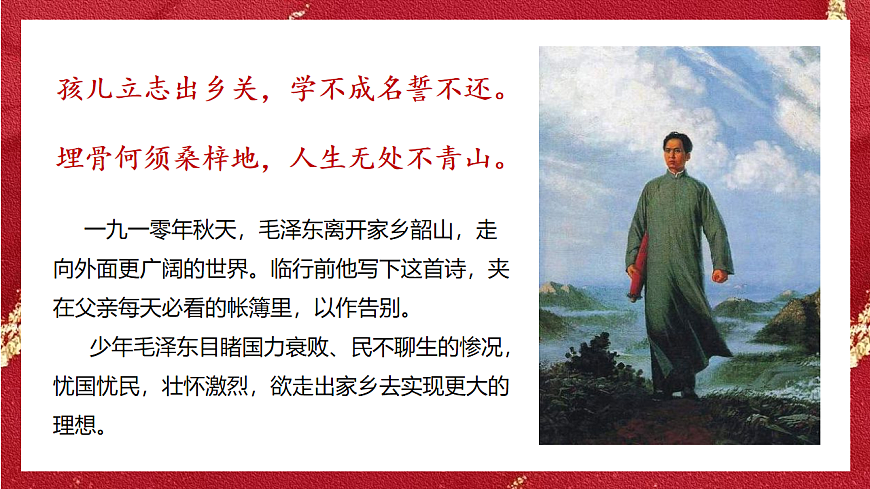 孩儿立志出乡关，学不成名誓不还。

埋骨何须桑梓地，人生无处不青山。

一九一零年秋天，毛泽东离开家乡韶山，走向外面更广阔的世界。临行前他写下这首诗，夹在父亲每天必看的帐簿里，以作告别。

少年毛泽东目睹国力衰败、民不聊生的惨况，忧国忧民，壮怀激烈，欲走出家乡去实现更大的理想。